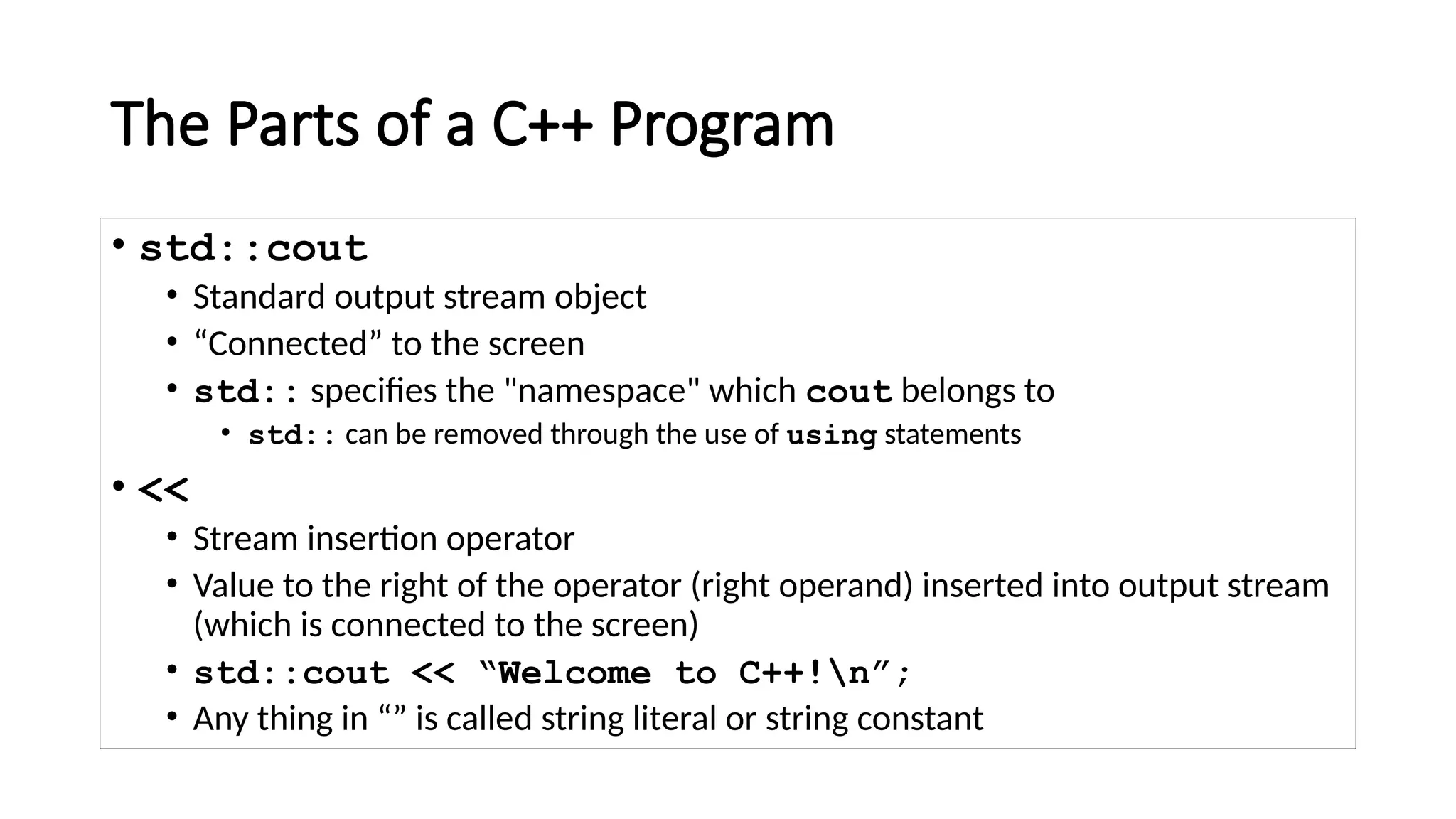 The Parts of a C++ Program

• std::cout
  • Standard output stream object
  • “Connected” to the screen
  • std:: specifies the "namespace" which cout belongs to
    • std:: can be removed through the use of using statements
• <<
  • Stream insertion operator
  • Value to the right of the operator (right operand) inserted into output stream (which is connected to the screen)
  • std::cout << “Welcome to C++!\n”;
  • Any thing in “” is called string literal or string constant